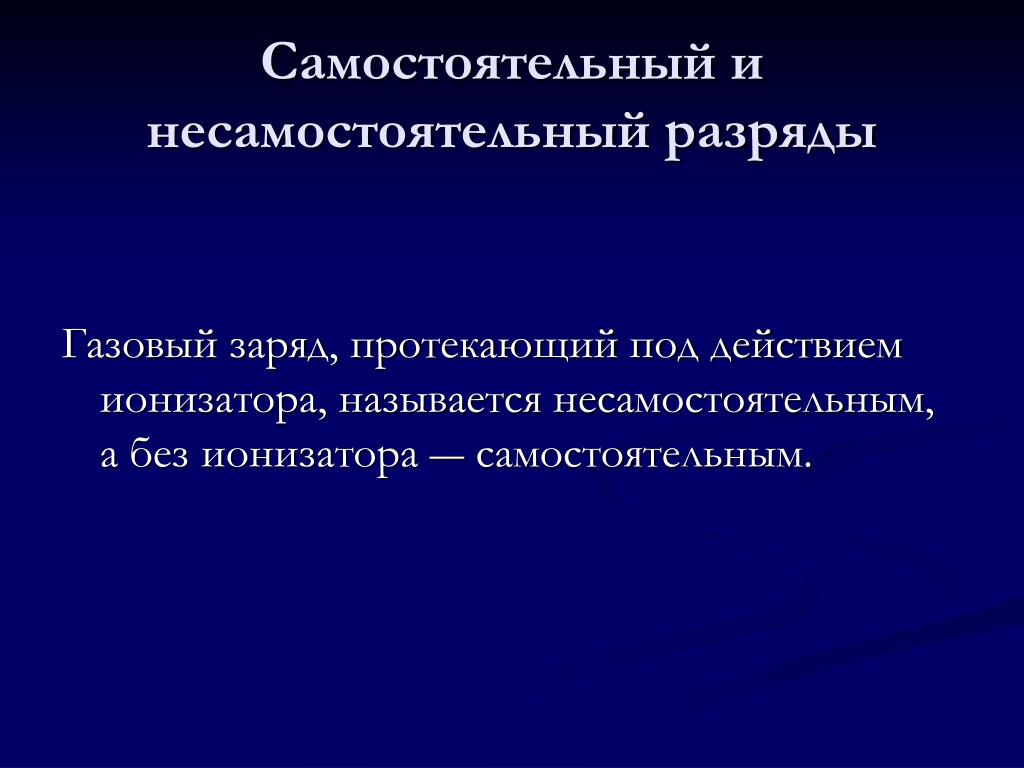 Самостоятельный и несамостоятельный разряды

Газовый заряд, протекающий под действием ионизатора, называется несамостоятельным, а без ионизатора — самостоятельным.